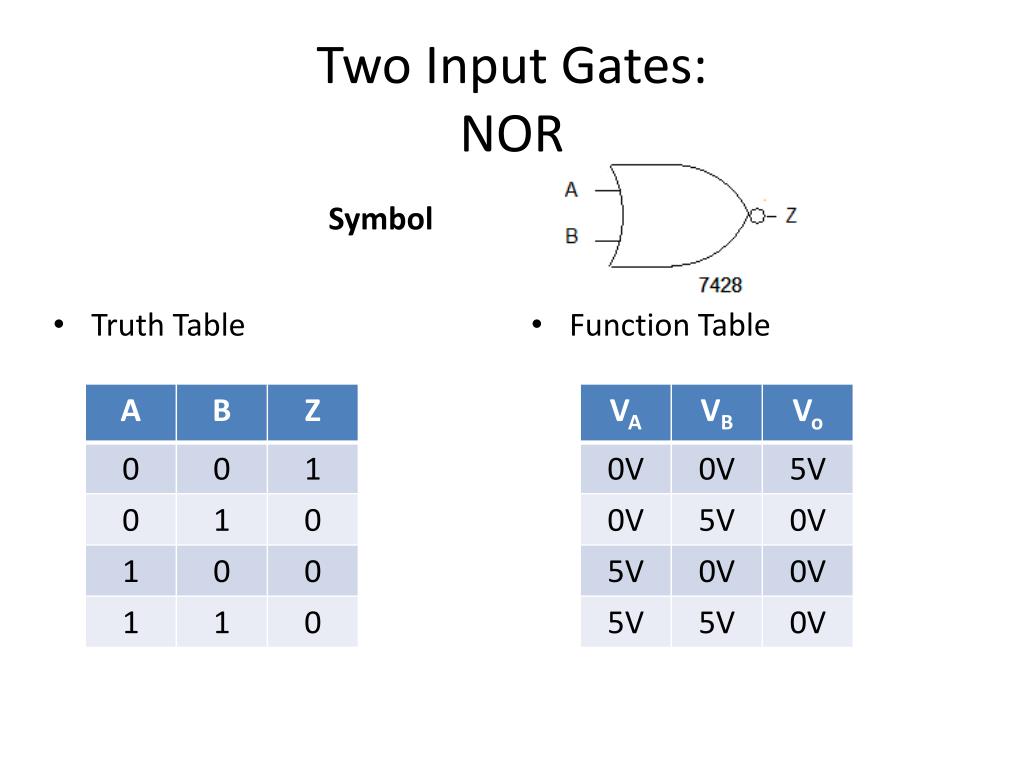 Two Input Gates:
NOR

Symbol

A
B
Z
7428

• Truth Table

| A | B | Z |
|---|---|---|
| 0 | 0 | 1 |
| 0 | 1 | 0 |
| 1 | 0 | 0 |
| 1 | 1 | 0 |

• Function Table

| $V_A$ | $V_B$ | $V_o$ |
|---|---|---|
| 0V | 0V | 5V |
| 0V | 5V | 0V |
| 5V | 0V | 0V |
| 5V | 5V | 0V |